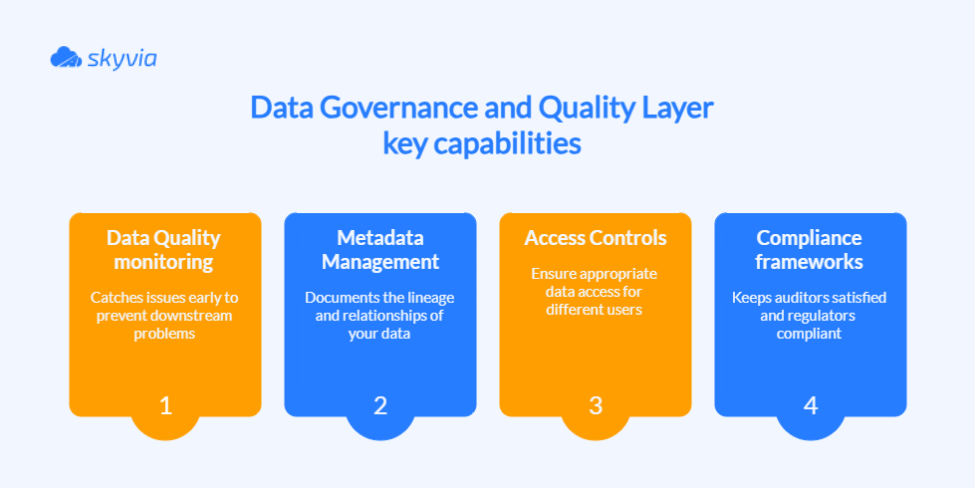 skyvia

Data Governance and Quality Layer key capabilities

Data Quality monitoring

Catches issues early to prevent downstream problems

1

Metadata Management

Documents the lineage and relationships of your data

2

Access Controls

Ensure appropriate data access for different users

3

Compliance frameworks

Keeps auditors satisfied and regulators compliant

4